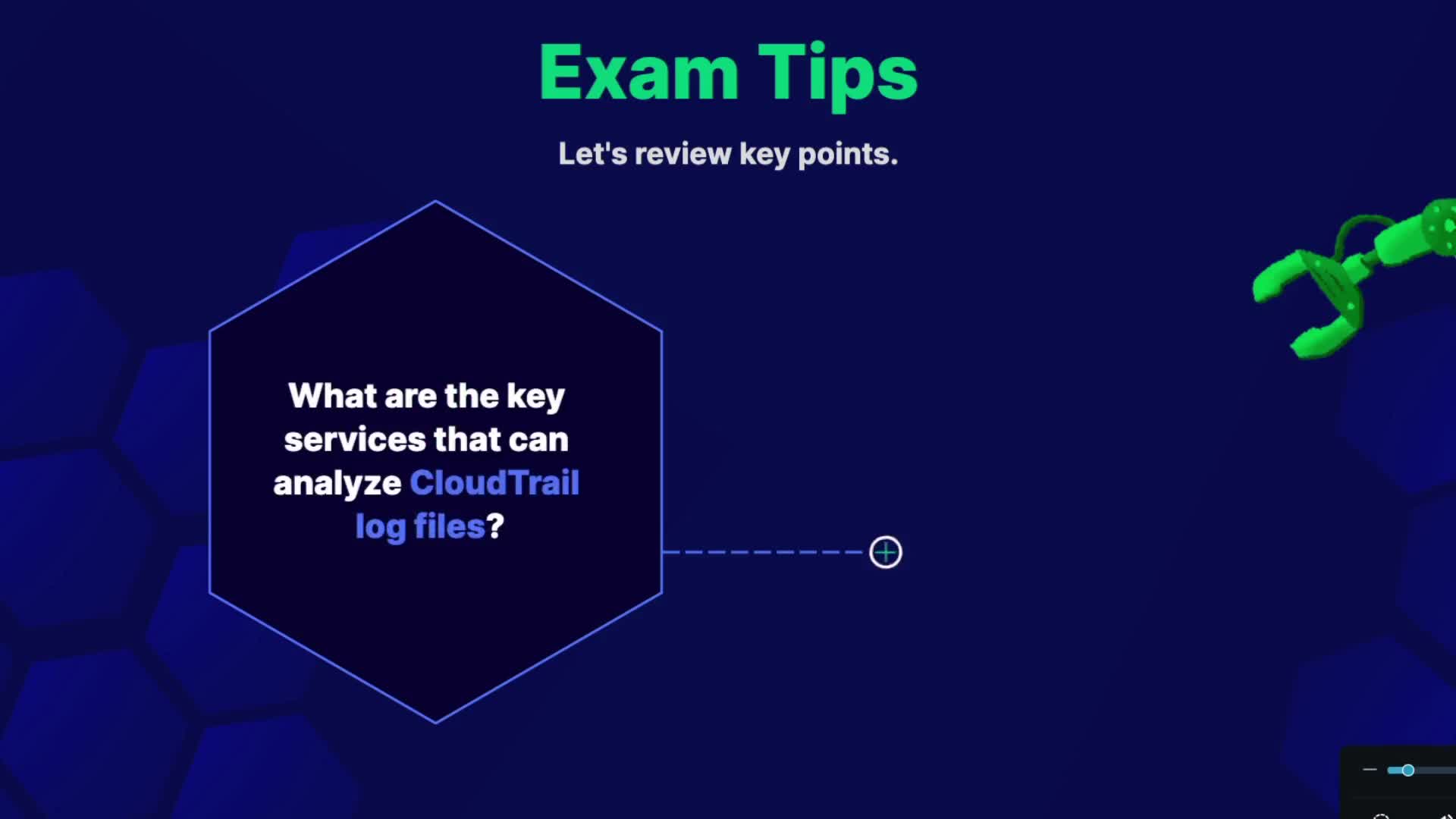 Exam Tips

Let's review key points.

What are the key services that can analyze CloudTrail log files?